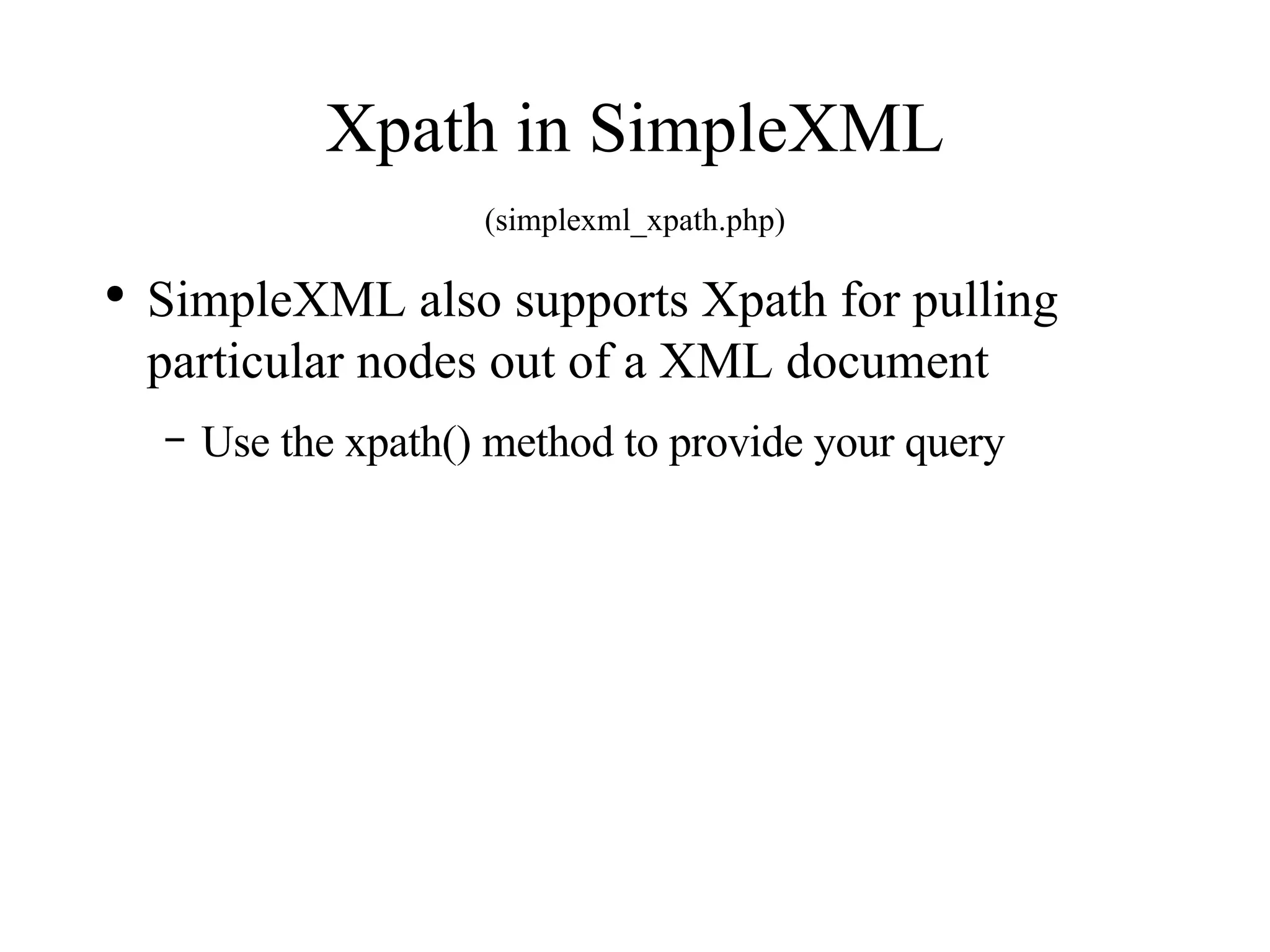 Xpath in SimpleXML

(simplexml_xpath.php)

• SimpleXML also supports Xpath for pulling particular nodes out of a XML document

– Use the xpath() method to provide your query